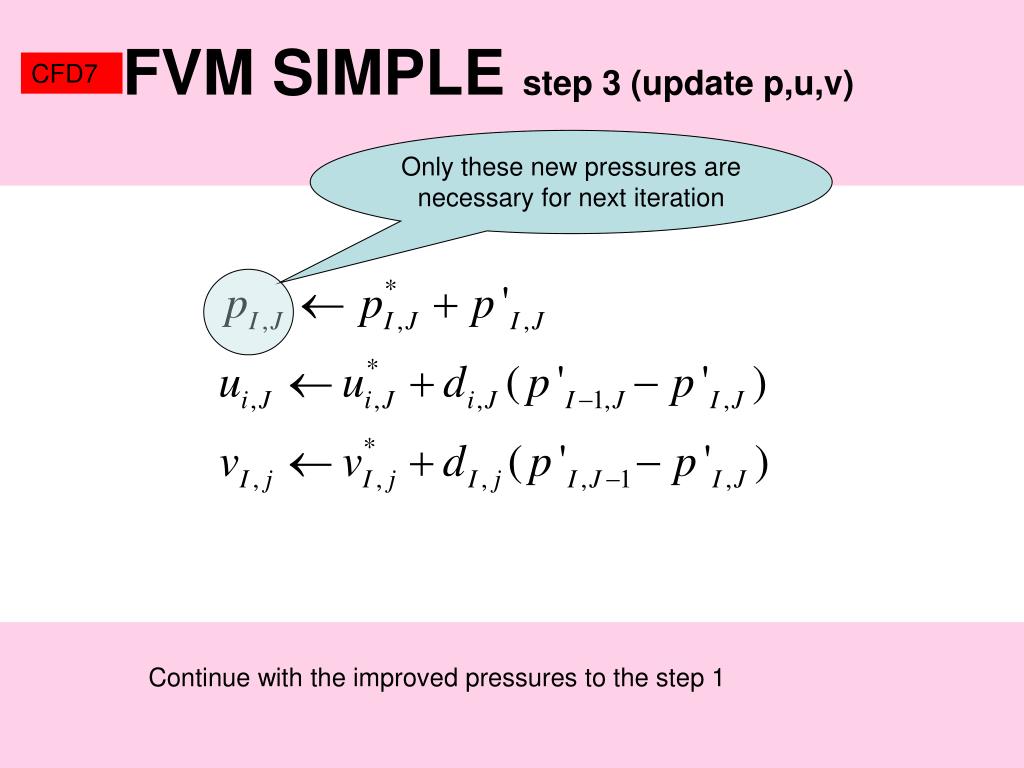 CFD7 FVM SIMPLE step 3 (update p,u,v)

Only these new pressures are necessary for next iteration

$p_{I,J} \leftarrow p^*_{I,J} + p'_{I,J}$

$u_{i,J} \leftarrow u^*_{i,J} + d_{i,J}(p'_{I-1,J} - p'_{I,J})$

$v_{I,j} \leftarrow v^*_{I,j} + d_{I,j}(p'_{I,J-1} - p'_{I,J})$

Continue with the improved pressures to the step 1